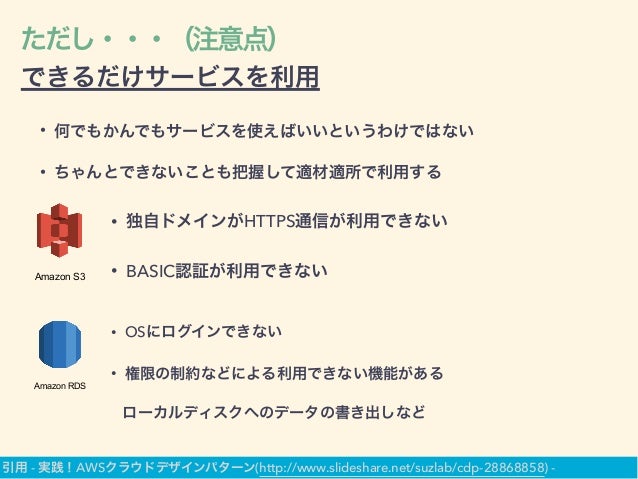 ただし・・・（注意点）
できるだけサービスを利用

・何でもかんでもサービスを使えばいいというわけではない

・ちゃんとできないことも把握して適材適所で利用する

Amazon S3

・独自ドメインがHTTPS通信が利用できない

・BASIC認証が利用できない

Amazon RDS

・OSにログインできない

・権限の制約などによる利用できない機能がある

ローカルディスクへのデータの書き出しなど

引用 - 実践！AWSクラウドデザインパターン(http://www.slideshare.net/suzlab/cdp-28868858) -